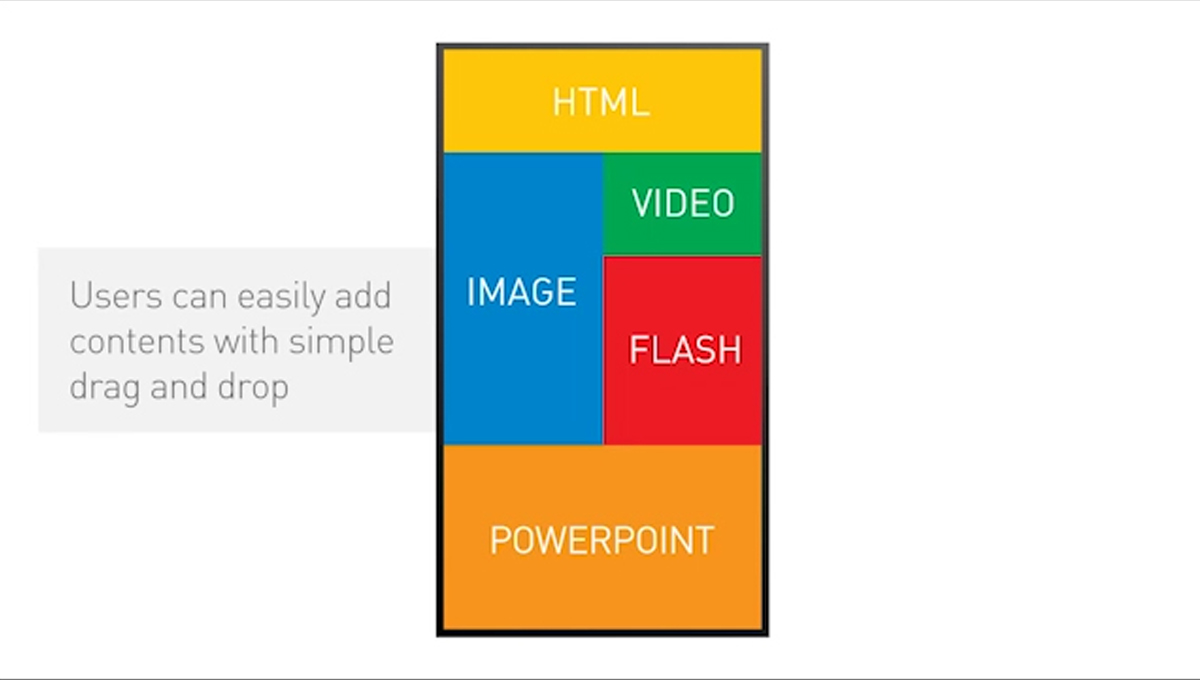 Users can easily add contents with simple drag and drop

HTML

IMAGE

VIDEO

FLASH

POWERPOINT